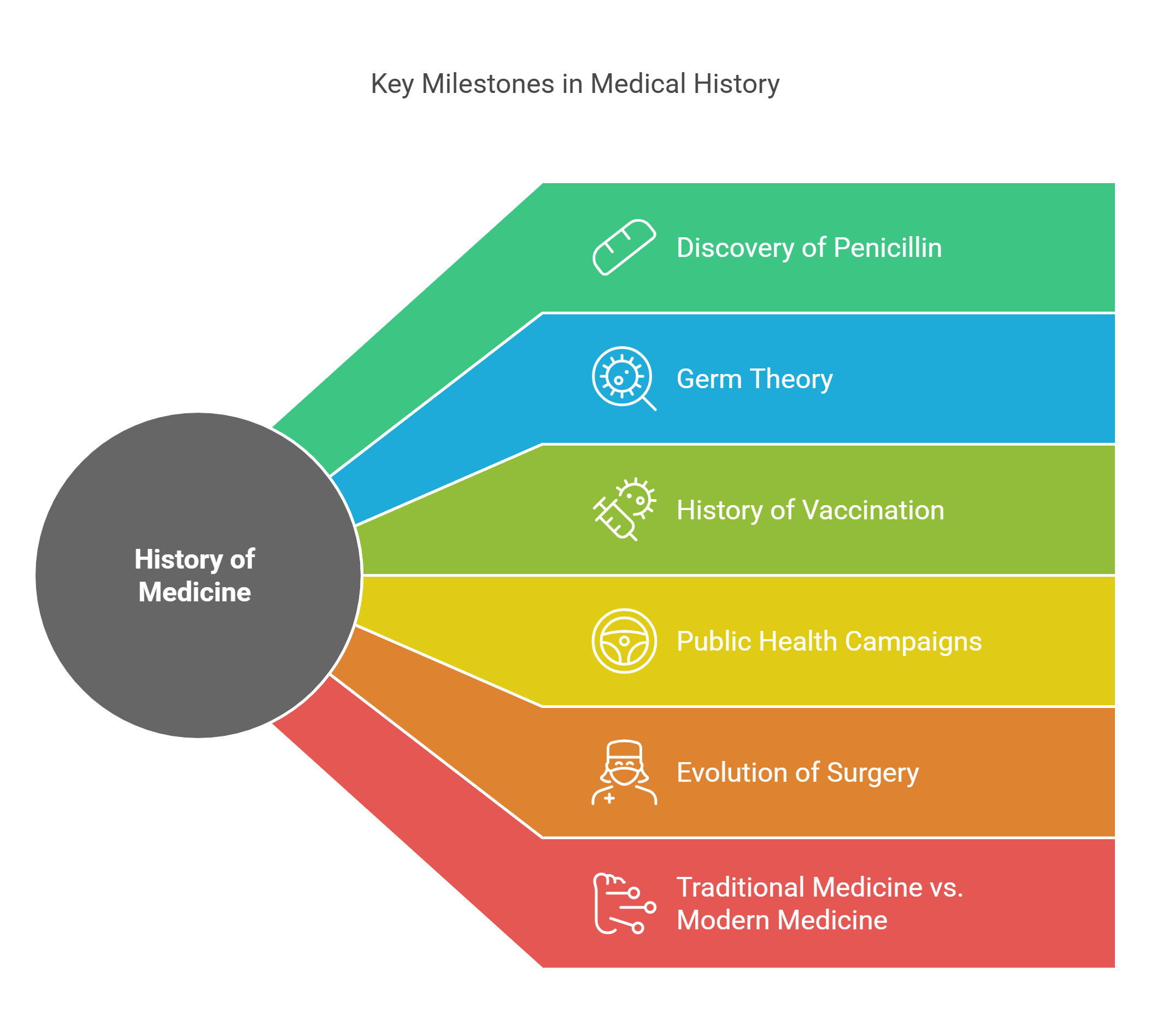 Key Milestones in Medical History

History of Medicine

Discovery of Penicillin

Germ Theory

History of Vaccination

Public Health Campaigns

Evolution of Surgery

Traditional Medicine vs. Modern Medicine